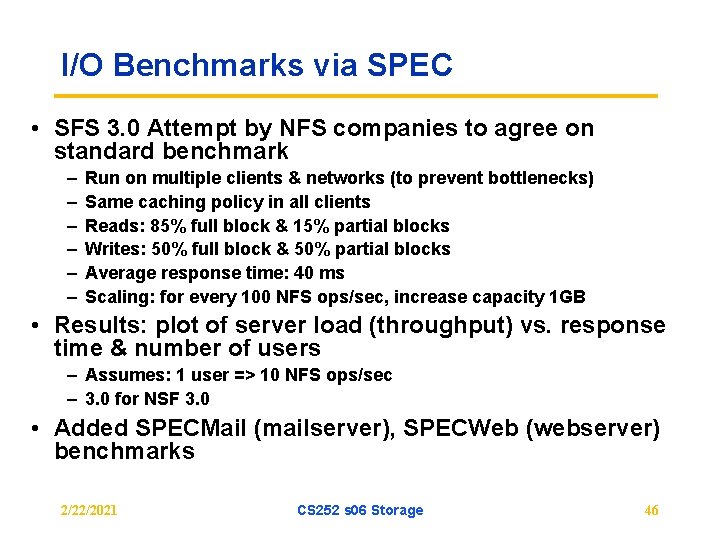 I/O Benchmarks via SPEC

• SFS 3.0 Attempt by NFS companies to agree on standard benchmark
– Run on multiple clients & networks (to prevent bottlenecks)
– Same caching policy in all clients
– Reads: 85% full block & 15% partial blocks
– Writes: 50% full block & 50% partial blocks
– Average response time: 40 ms
– Scaling: for every 100 NFS ops/sec, increase capacity 1GB

• Results: plot of server load (throughput) vs. response time & number of users
– Assumes: 1 user => 10 NFS ops/sec
– 3.0 for NSF 3.0

• Added SPECMail (mailserver), SPECWeb (webserver) benchmarks

2/22/2021 CS252 s06 Storage 46